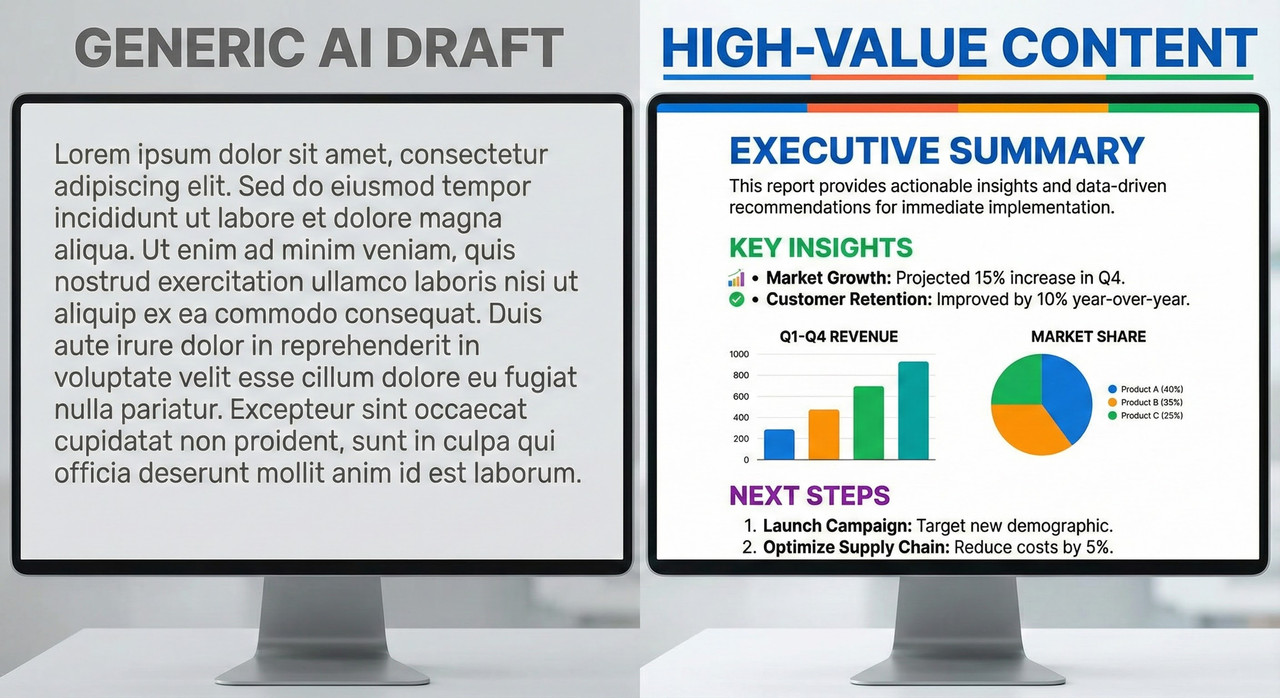 GENERIC AI DRAFT

Lorem ipsum dolor sit amet, consectetur adipiscing elit. Sed do eiusmod tempor incididunt ut labore et dolore magna aliqua. Ut enim ad minim veniam, quis nostrud exercitation ullamco laboris nisi ut aliquip ex ea commodo consequat. Duis aute irure dolor in reprehenderit in voluptate velit esse cillum dolore eu fugiat nulla pariatur. Excepteur sint occaecat cupidatat non proident, sunt in culpa qui officia deserunt mollit anim id est laborum.

HIGH-VALUE CONTENT

EXECUTIVE SUMMARY

This report provides actionable insights and data-driven recommendations for immediate implementation.

KEY INSIGHTS

• Market Growth: Projected 15% increase in Q4.
• Customer Retention: Improved by 10% year-over-year.

Q1-Q4 REVENUE

1000
800
600
400
200
0

MARKET SHARE

Product A (40%)
Product B (35%)
Product C (25%)

NEXT STEPS

1. Launch Campaign: Target new demographic.
2. Optimize Supply Chain: Reduce costs by 5%.